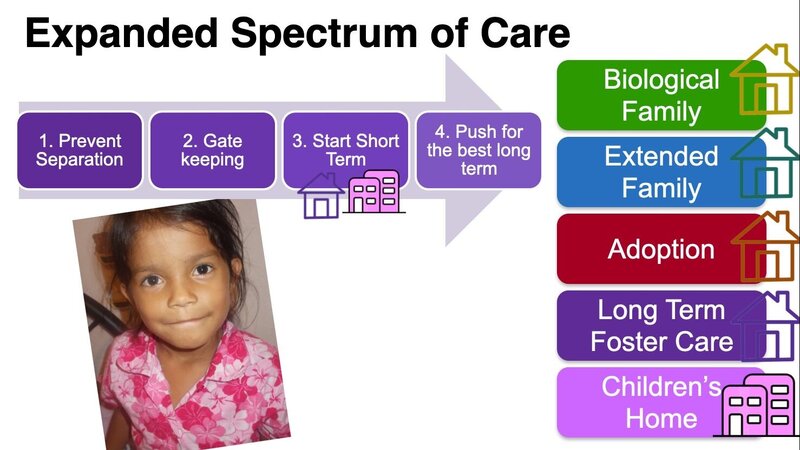 Expanded Spectrum of Care

1. Prevent Separation

2. Gate keeping

3. Start Short Term

4. Push for the best long term

Biological Family

Extended Family

Adoption

Long Term Foster Care

Children's Home